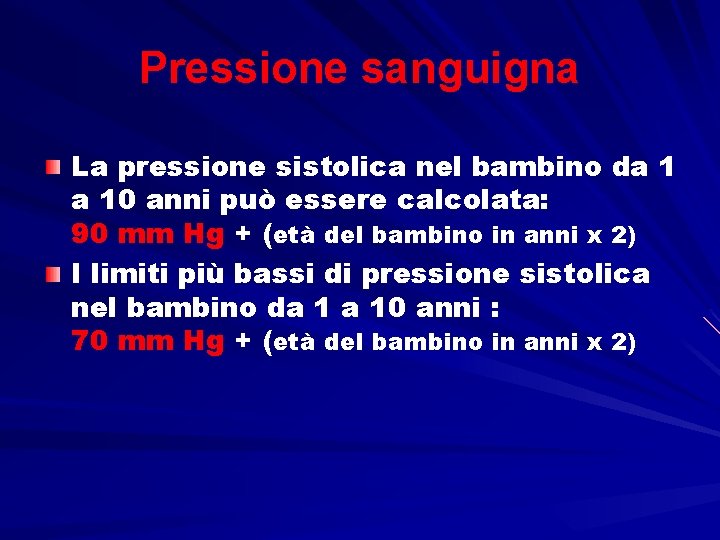 Pressione sanguigna

La pressione sistolica nel bambino da 1 a 10 anni può essere calcolata:
90 mm Hg + (età del bambino in anni x 2)

I limiti più bassi di pressione sistolica nel bambino da 1 a 10 anni :
70 mm Hg + (età del bambino in anni x 2)